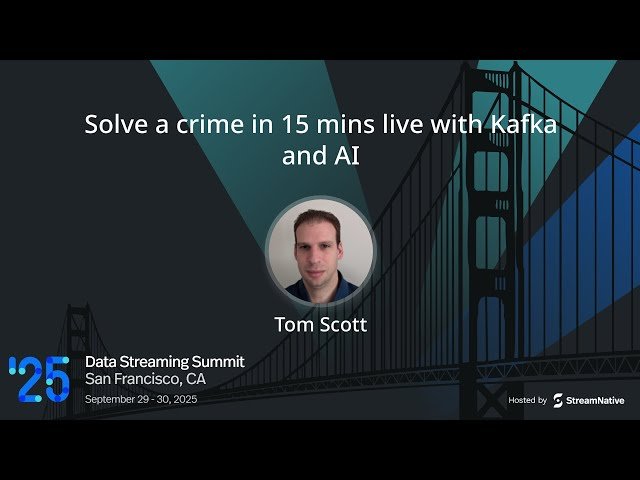 Solve a crime in 15 mins live with Kafka and AI

Tom Scott

'25 Data Streaming Summit
San Francisco, CA
September 29 - 30, 2025

Hosted by StreamNative